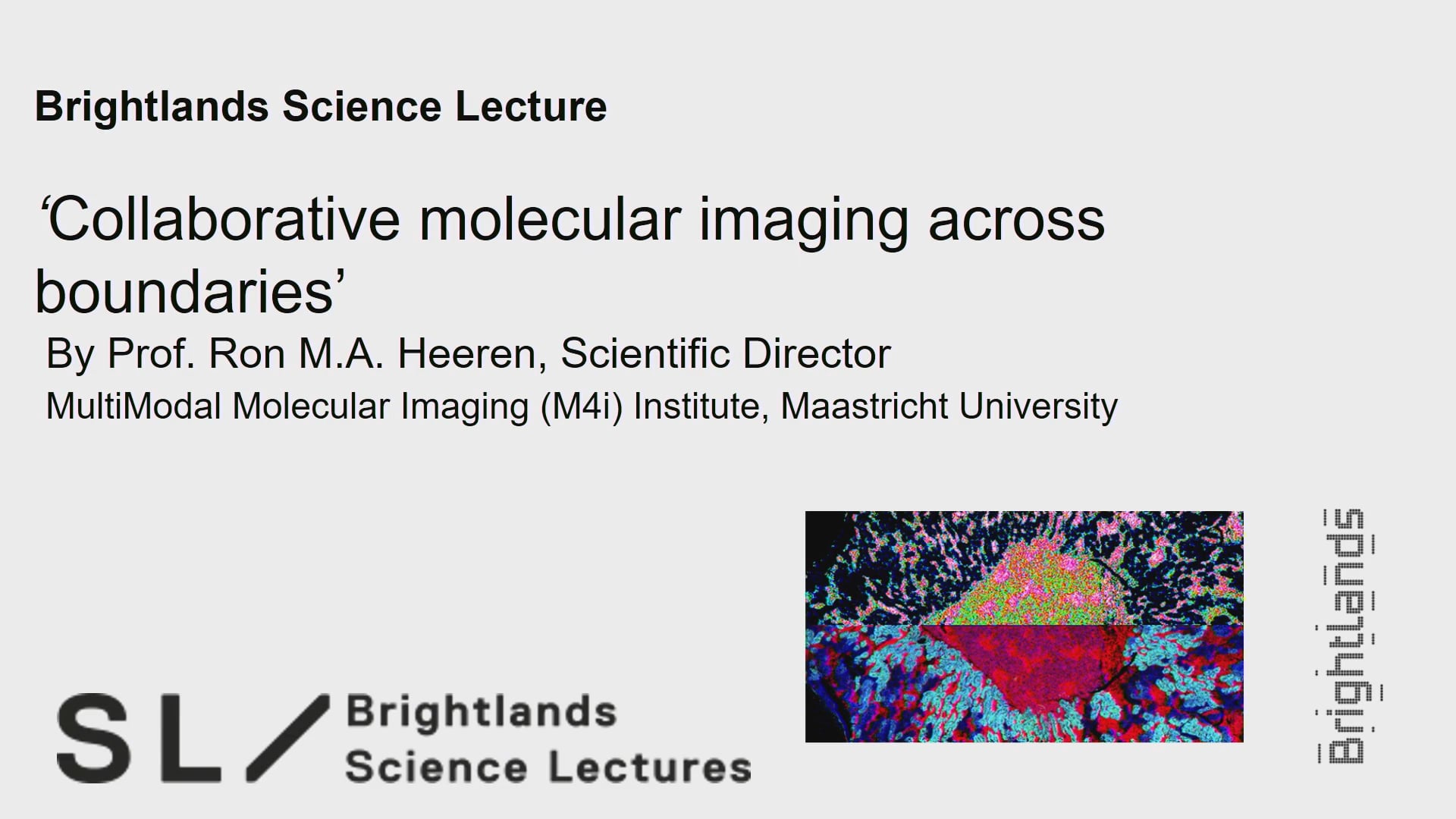 Brightlands Science Lecture

‘Collaborative molecular imaging across boundaries’

By Prof. Ron M.A. Heeren, Scientific Director

MultiModal Molecular Imaging (M4i) Institute, Maastricht University

SL / Brightlands Science Lectures

Brightlands